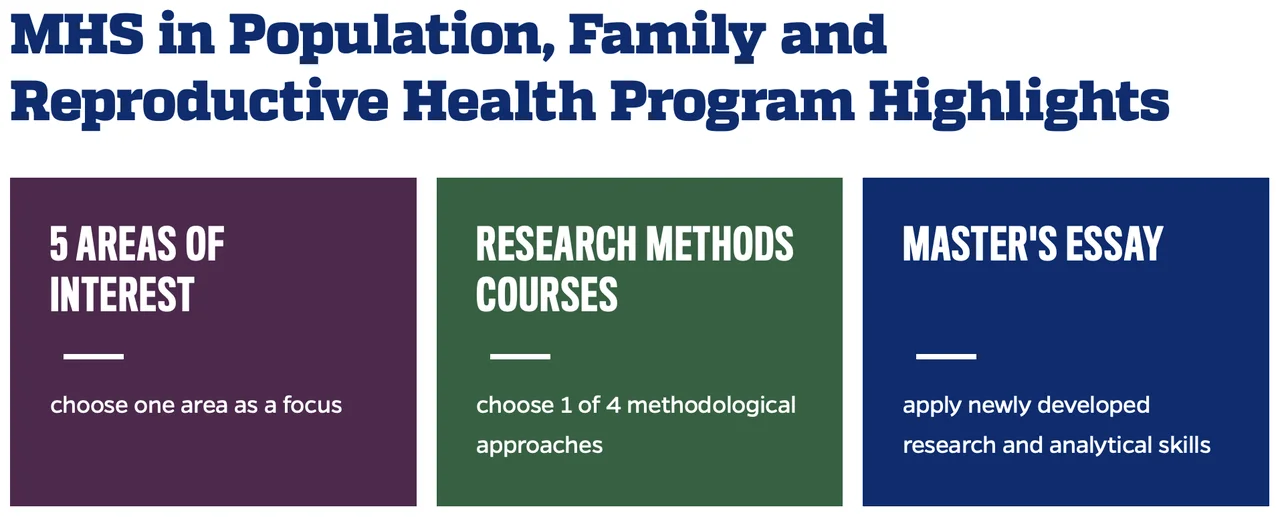 MHS in Population, Family and Reproductive Health Program Highlights

5 AREAS OF INTEREST

choose one area as a focus

RESEARCH METHODS COURSES

choose 1 of 4 methodological approaches

MASTER'S ESSAY

apply newly developed research and analytical skills